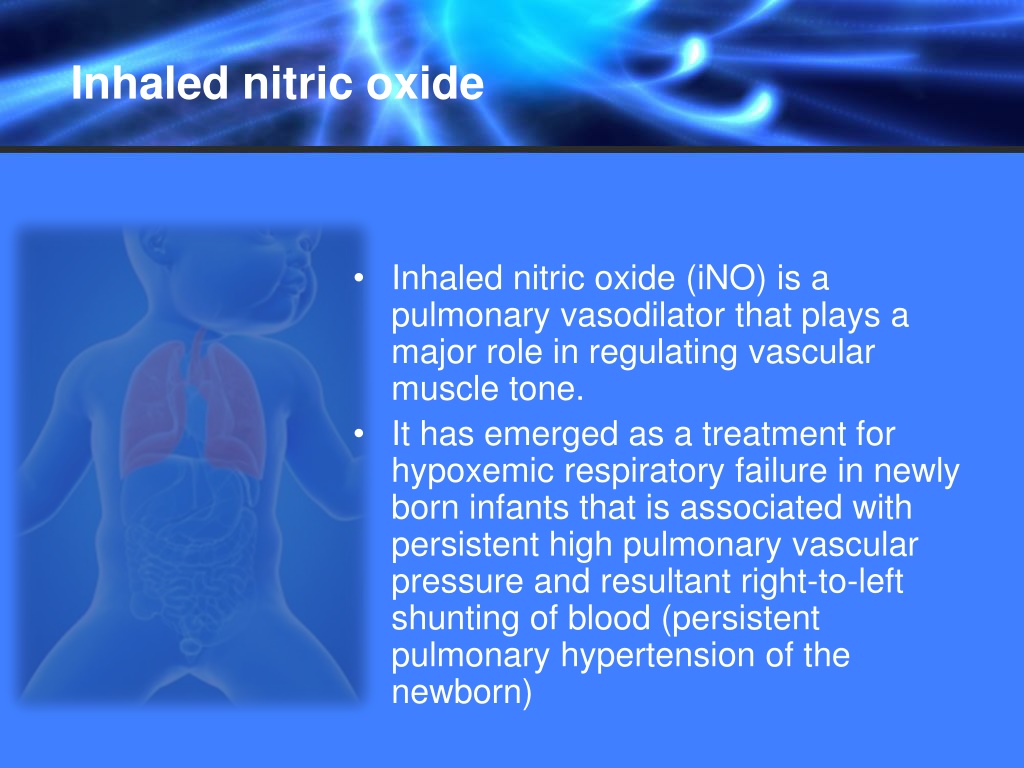 Inhaled nitric oxide

• Inhaled nitric oxide (iNO) is a pulmonary vasodilator that plays a major role in regulating vascular muscle tone.
• It has emerged as a treatment for hypoxemic respiratory failure in newly born infants that is associated with persistent high pulmonary vascular pressure and resultant right-to-left shunting of blood (persistent pulmonary hypertension of the newborn)